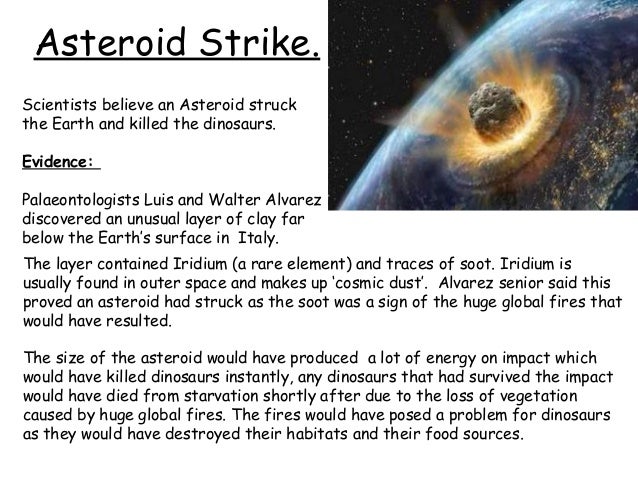 Asteroid Strike.

Scientists believe an Asteroid struck the Earth and killed the dinosaurs.

Evidence:

Palaeontologists Luis and Walter Alvarez discovered an unusual layer of clay far below the Earth's surface in Italy.

The layer contained Iridium (a rare element) and traces of soot. Iridium is usually found in outer space and makes up 'cosmic dust'. Alvarez senior said this proved an asteroid had struck as the soot was a sign of the huge global fires that would have resulted.

The size of the asteroid would have produced a lot of energy on impact which would have killed dinosaurs instantly, any dinosaurs that had survived the impact would have died from starvation shortly after due to the loss of vegetation caused by huge global fires. The fires would have posed a problem for dinosaurs as they would have destroyed their habitats and their food sources.